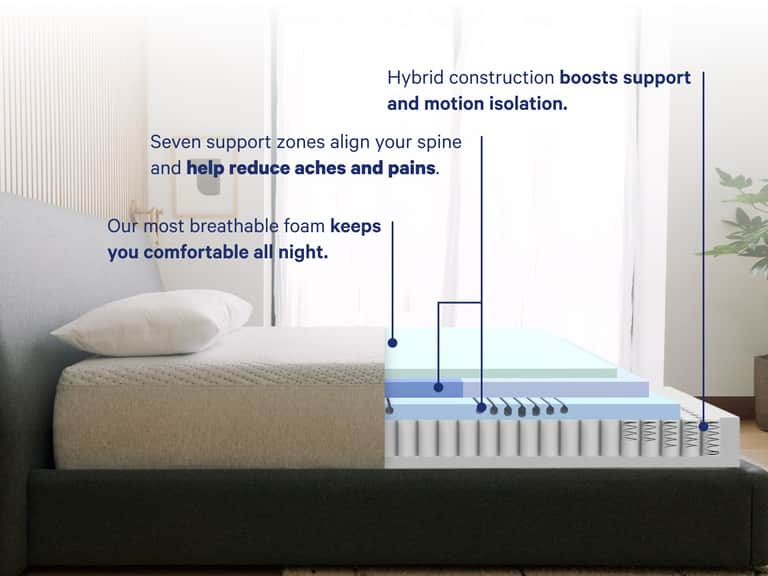 Hybrid construction boosts support and motion isolation.

Seven support zones align your spine and help reduce aches and pains.

Our most breathable foam keeps you comfortable all night.